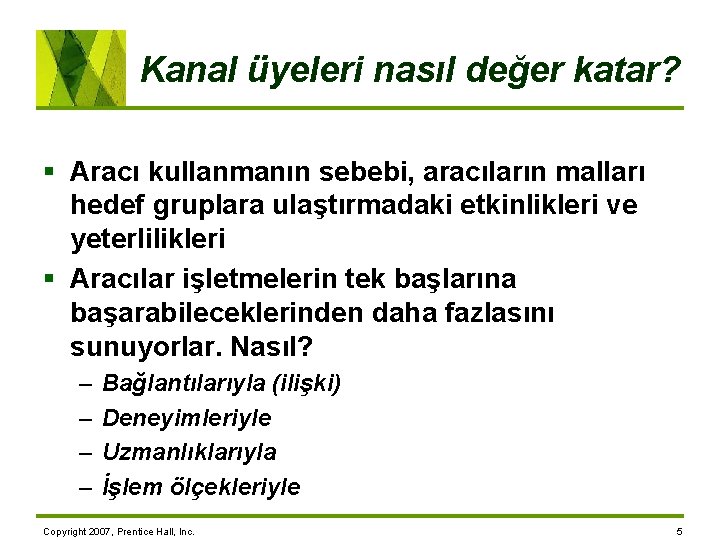 Kanal üyeleri nasıl değer katar?

▪ Aracı kullanmanın sebebi, aracıların malları hedef gruplara ulaştırmadaki etkinlikleri ve yeterlilikleri

▪ Aracılar işletmelerin tek başlarına başarabileceklerinden daha fazlasını sunuyorlar. Nasıl?

– Bağlantılarıyla (ilişki)

– Deneyimleriyle

– Uzmanlıklarıyla

– İşlem ölçekleriyle

Copyright 2007, Prentice Hall, Inc.

5